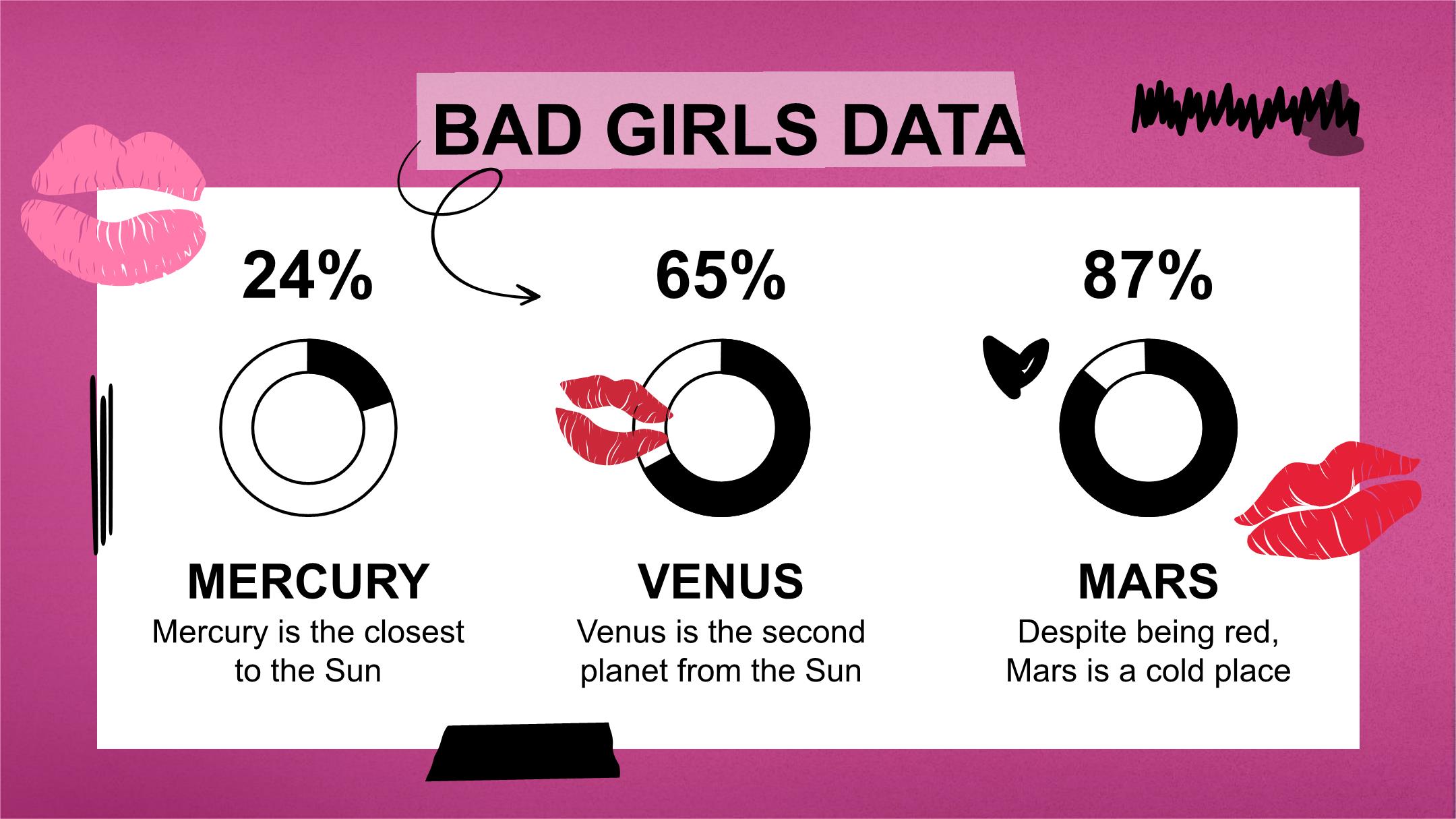 BAD GIRLS DATA

24%

MERCURY
Mercury is the closest to the Sun

65%

VENUS
Venus is the second planet from the Sun

87%

MARS
Despite being red, Mars is a cold place